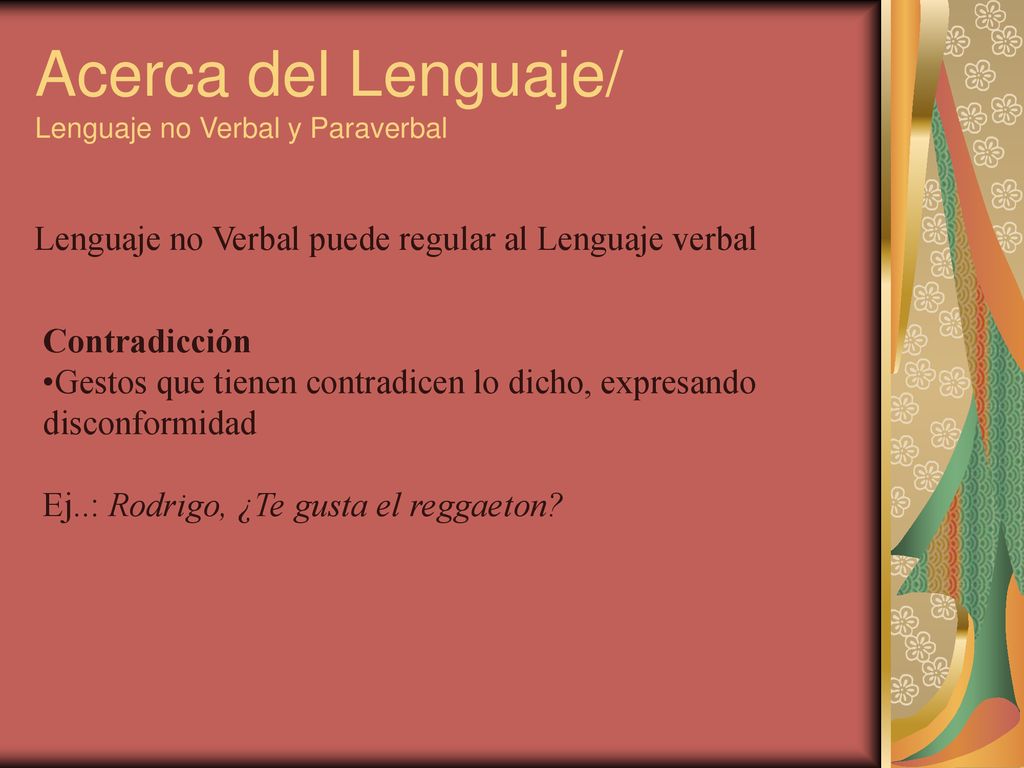 Acerca del Lenguaje/
Lenguaje no Verbal y Paraverbal

Lenguaje no Verbal puede regular al Lenguaje verbal

Contradicción
•Gestos que tienen contradicen lo dicho, expresando disconformidad

Ej..: Rodrigo, ¿Te gusta el reggaeton?